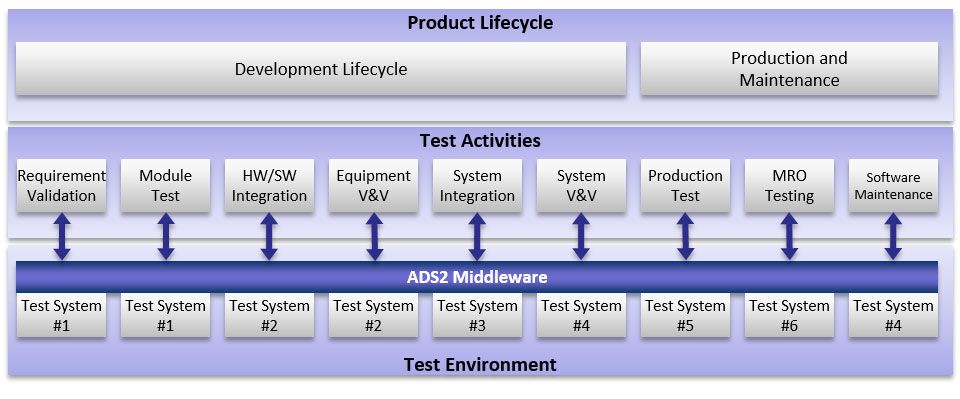 Product Lifecycle

Development Lifecycle

Production and Maintenance

Test Activities

Requirement Validation

Module Test

HW/SW Integration

Equipment V&V

System Integration

System V&V

Production Test

MRO Testing

Software Maintenance

ADS2 Middleware

Test System #1

Test System #1

Test System #2

Test System #2

Test System #3

Test System #4

Test System #5

Test System #6

Test System #4

Test Environment